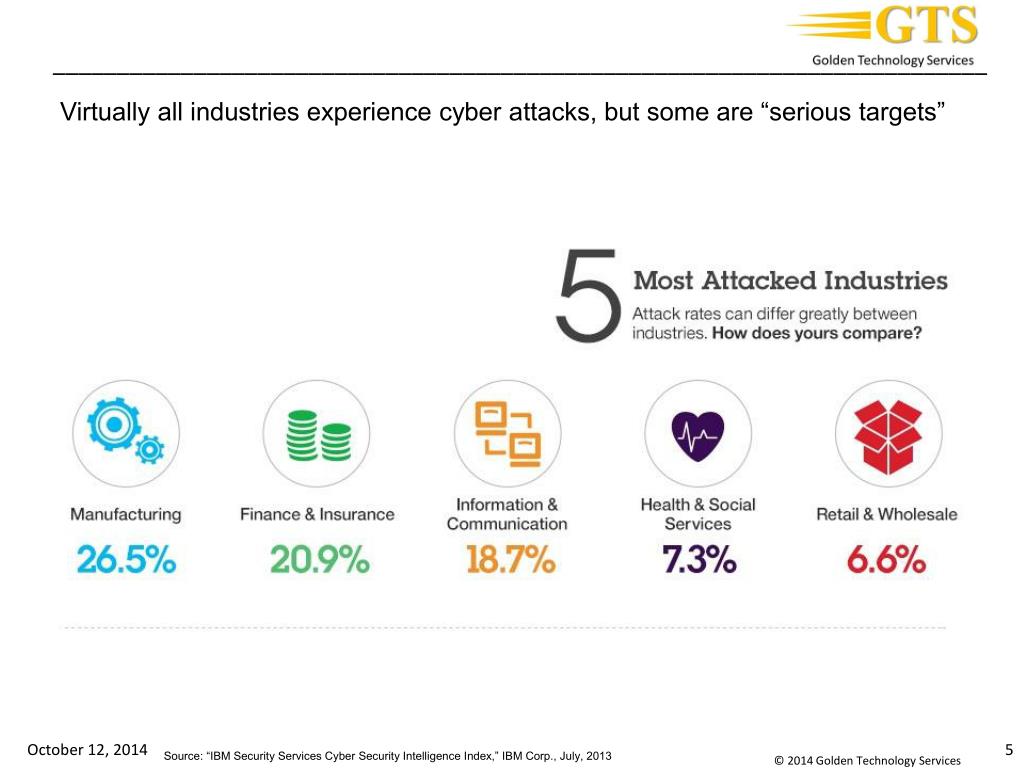 GTS
Golden Technology Services

Virtually all industries experience cyber attacks, but some are “serious targets”

5 Most Attacked Industries
Attack rates can differ greatly between industries. How does yours compare?

Manufacturing
26.5%

Finance & Insurance
20.9%

Information & Communication
18.7%

Health & Social Services
7.3%

Retail & Wholesale
6.6%

October 12, 2014 Source: “IBM Security Services Cyber Security Intelligence Index,” IBM Corp., July, 2013 © 2014 Golden Technology Services 5